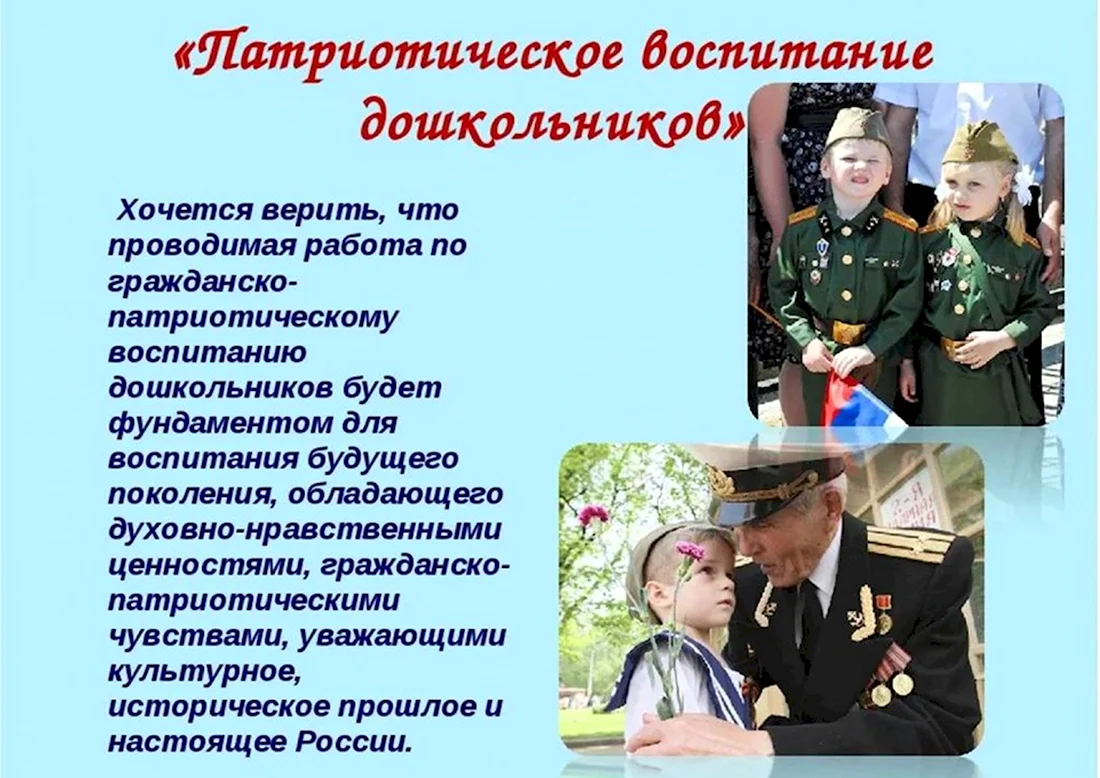 «Патриотическое воспитание дошкольников»

Хочется верить, что проводимая работа по гражданско-патриотическому воспитанию дошкольников будет фундаментом для воспитания будущего поколения, обладающего духовно-нравственными ценностями, гражданско-патриотическими чувствами, уважающими культурное, историческое прошлое и настоящее России.